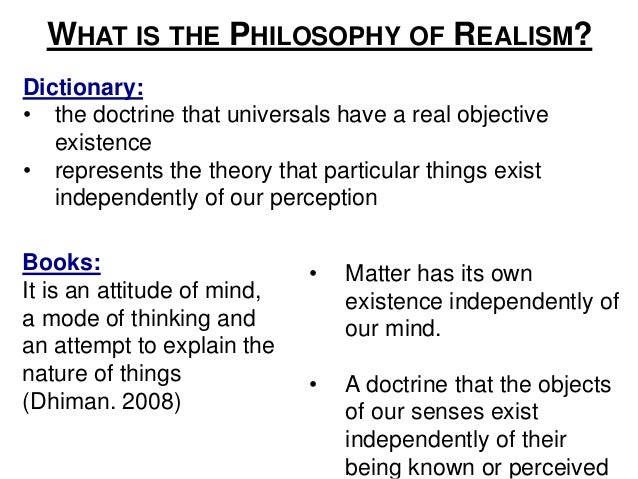 WHAT IS THE PHILOSOPHY OF REALISM?

Dictionary:
• the doctrine that universals have a real objective existence
• represents the theory that particular things exist independently of our perception

Books:
It is an attitude of mind, a mode of thinking and an attempt to explain the nature of things (Dhiman. 2008)

• Matter has its own existence independently of our mind.

• A doctrine that the objects of our senses exist independently of their being known or perceived